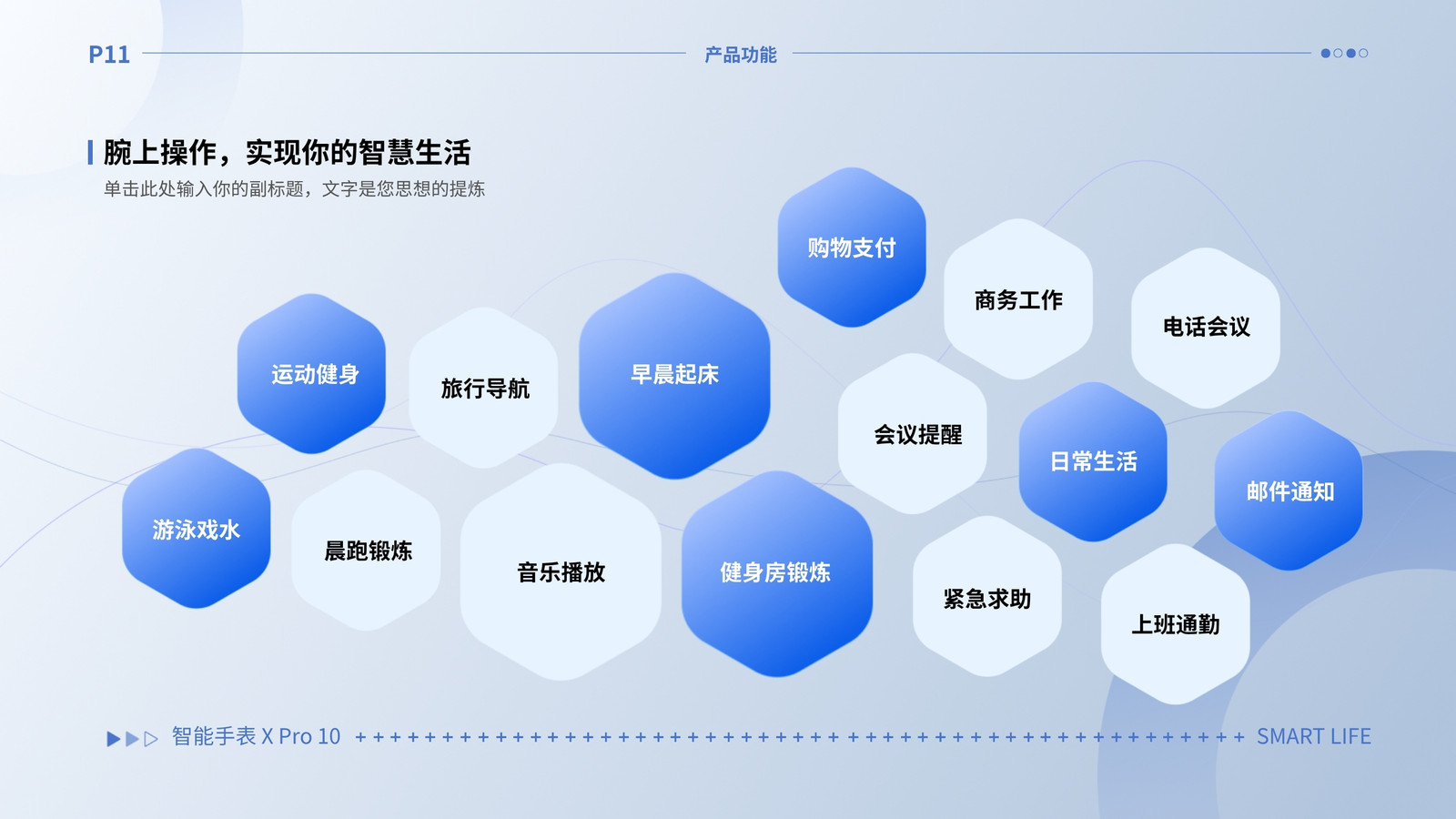 P11

产品功能

腕上操作，实现你的智慧生活

单击此处输入你的副标题，文字是您思想的提炼

购物支付

商务工作

电话会议

运动健身

旅行导航

早晨起床

会议提醒

日常生活

邮件通知

游泳戏水

晨跑锻炼

音乐播放

健身房锻炼

紧急求助

上班通勤

智能手表 X Pro 10

SMART LIFE